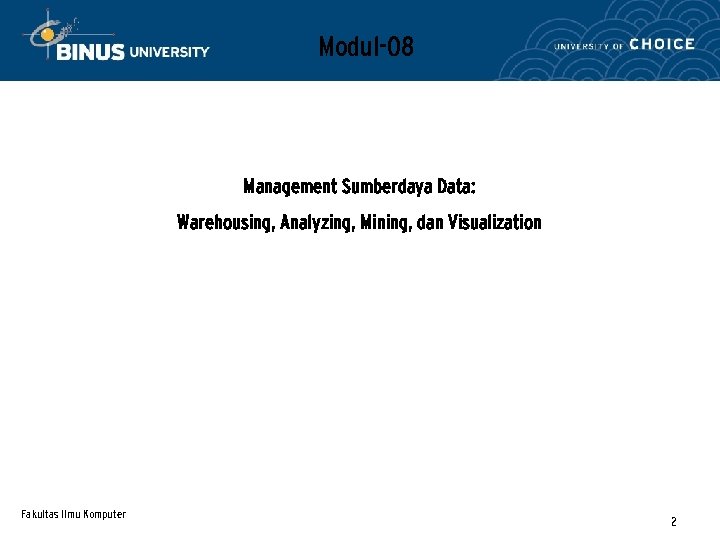 BINUS UNIVERSITY

Modul-08

UNIVERSITY OF CHOICE

Management Sumberdaya Data:

Warehousing, Analyzing, Mining, dan Visualization

Fakultas Ilmu Komputer

2